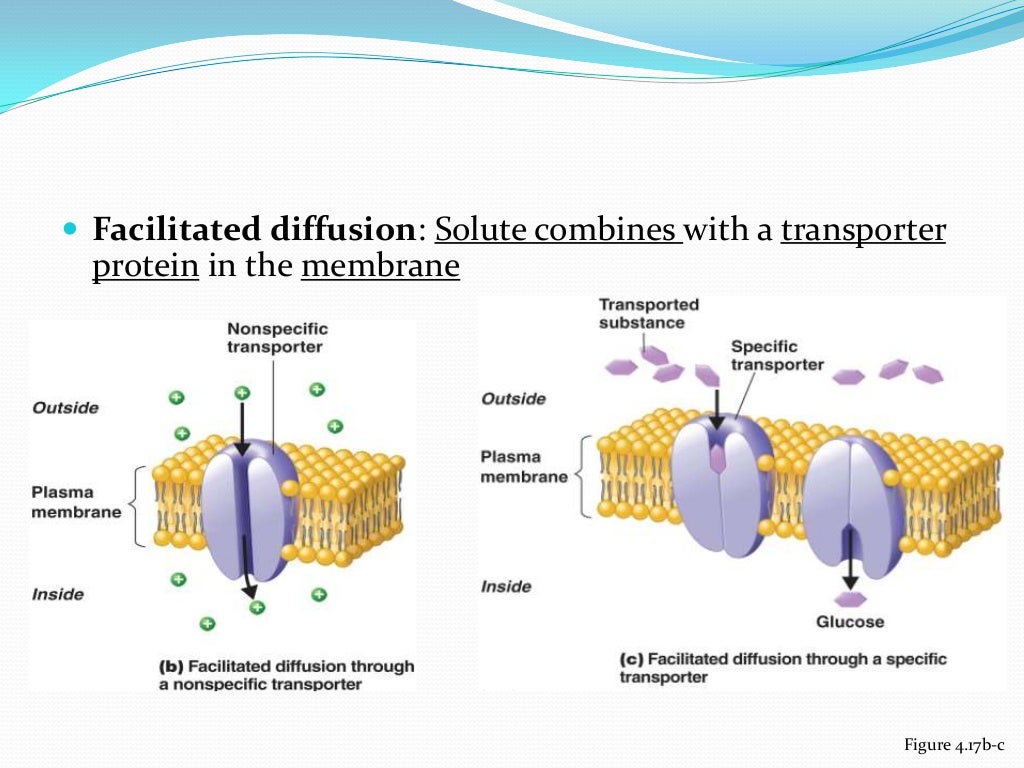 Facilitated diffusion: Solute combines with a transporter protein in the membrane

Nonspecific transporter

Outside

Plasma membrane

Inside

(b) Facilitated diffusion through a nonspecific transporter

Transported substance

Specific transporter

Outside

Plasma membrane

Inside

Glucose

(c) Facilitated diffusion through a specific transporter

Figure 4.17b-c